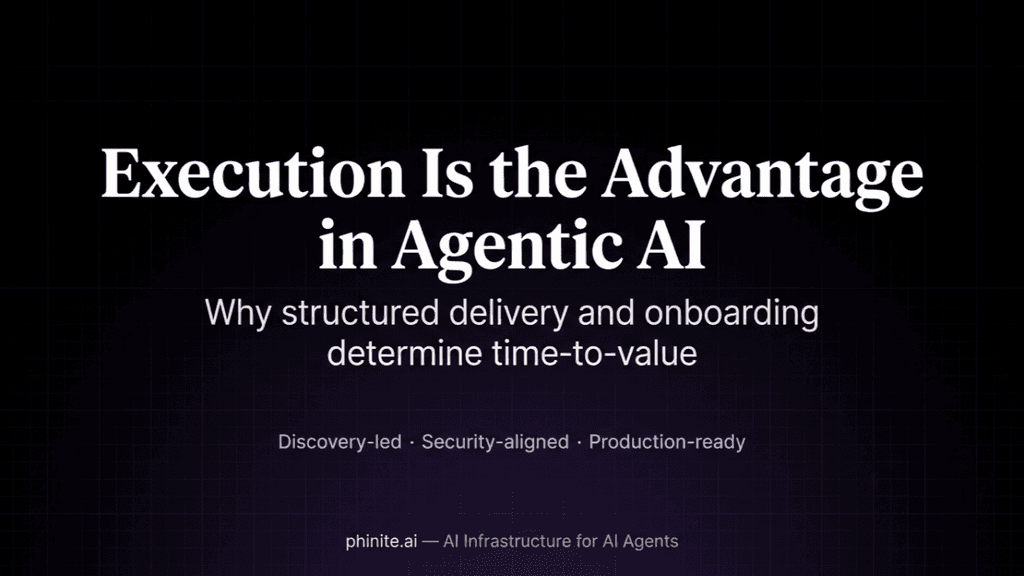 Execution Is the Advantage in Agentic AI

Why structured delivery and onboarding determine time-to-value

Discovery-led · Security-aligned · Production-ready

phinite.ai — AI Infrastructure for AI Agents